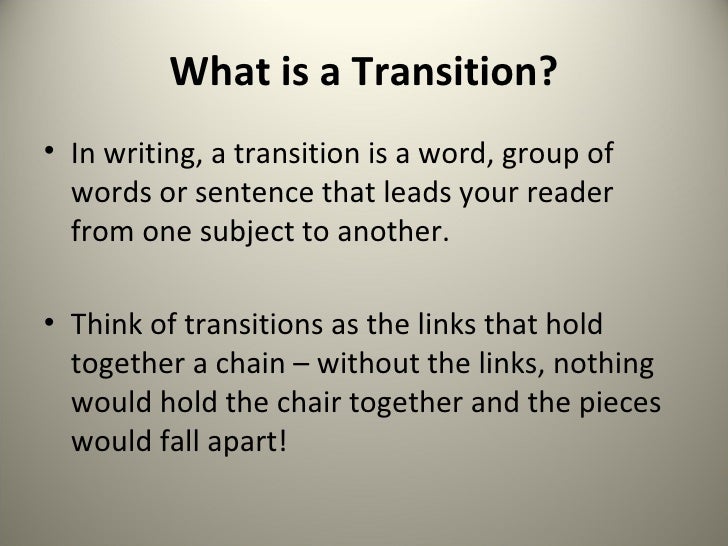 What is a Transition?

• In writing, a transition is a word, group of words or sentence that leads your reader from one subject to another.

• Think of transitions as the links that hold together a chain – without the links, nothing would hold the chair together and the pieces would fall apart!